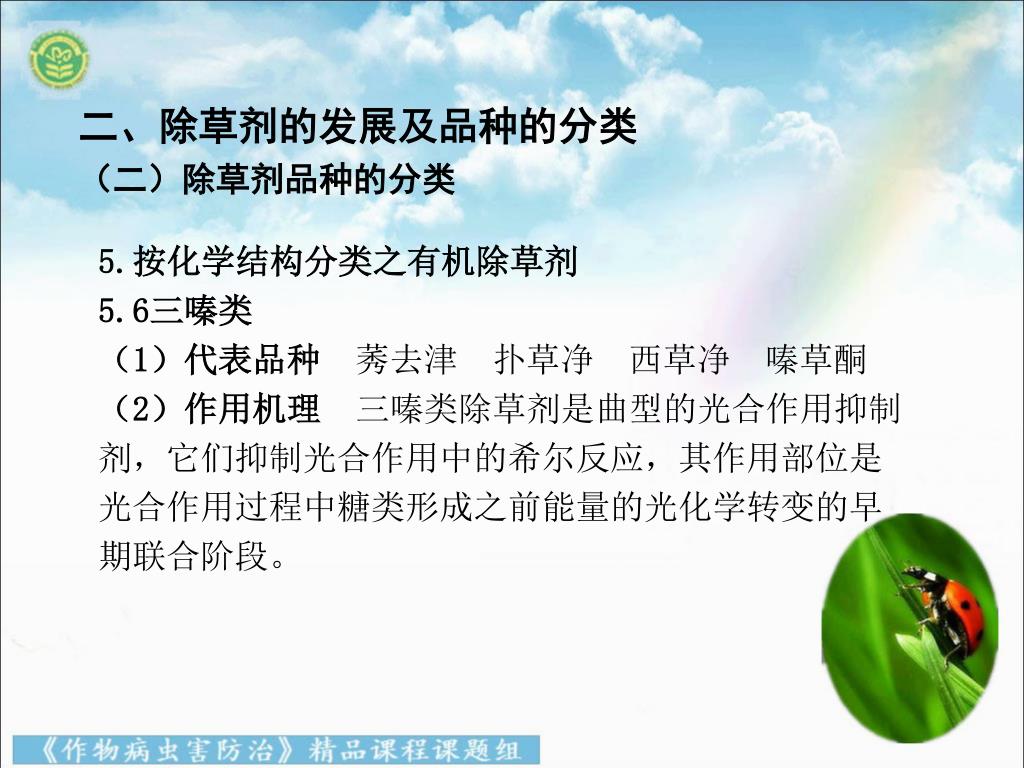 二、除草剂的发展及品种的分类
（二）除草剂品种的分类

5.按化学结构分类之有机除草剂
5.6三嗪类
（1）代表品种　莠去津　扑草净　西草净　嗪草酮
（2）作用机理　三嗪类除草剂是曲型的光合作用抑制剂，它们抑制光合作用中的希尔反应，其作用部位是光合作用过程中糖类形成之前能量的光化学转变的早期联合阶段。

《作物病虫害防治》精品课程课题组